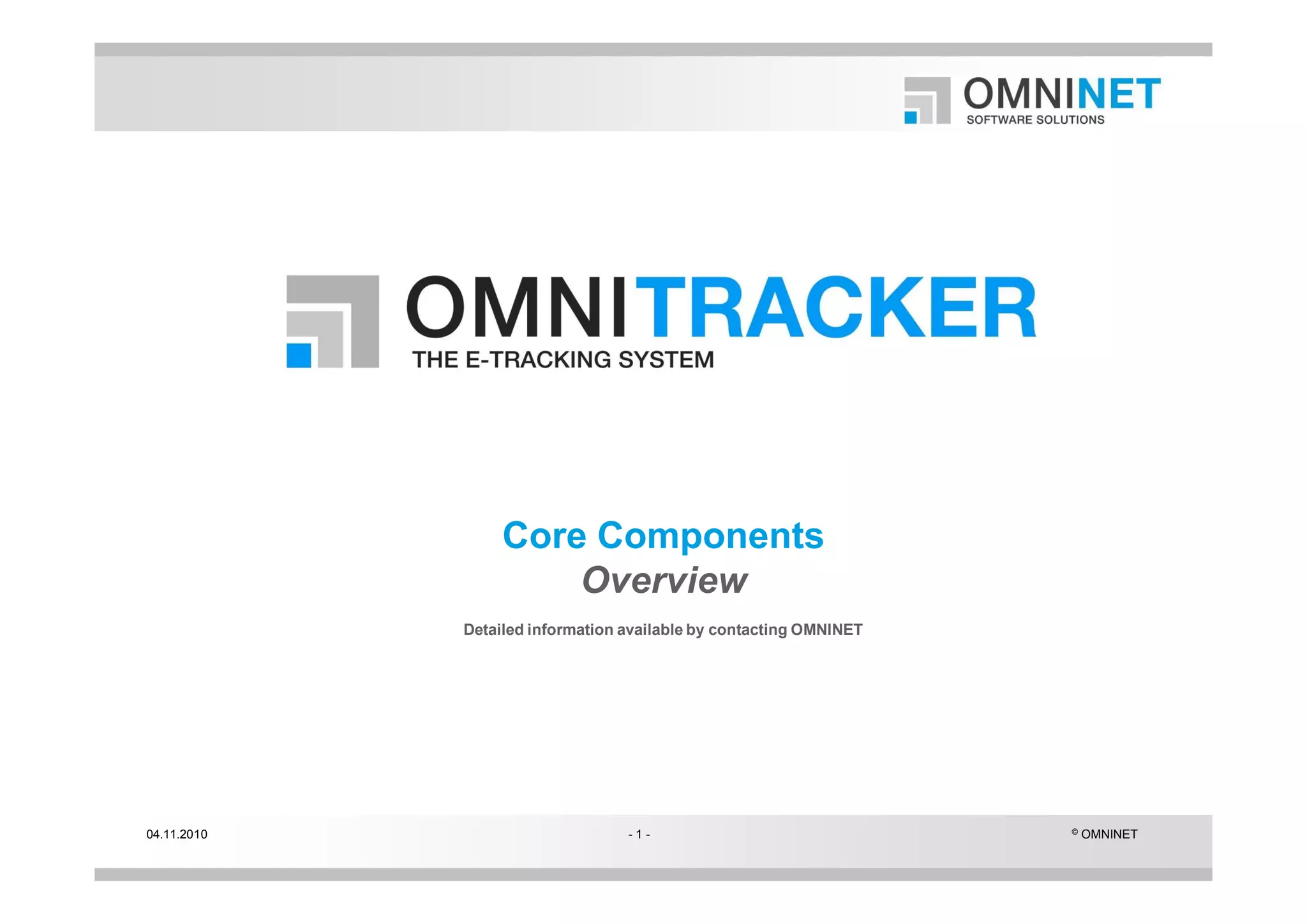 OMNINET
SOFTWARE SOLUTIONS

OMNITRACKER
THE E-TRACKING SYSTEM

Core Components
Overview

Detailed information available by contacting OMNINET

04.11.2010

- 1 -

© OMNINET